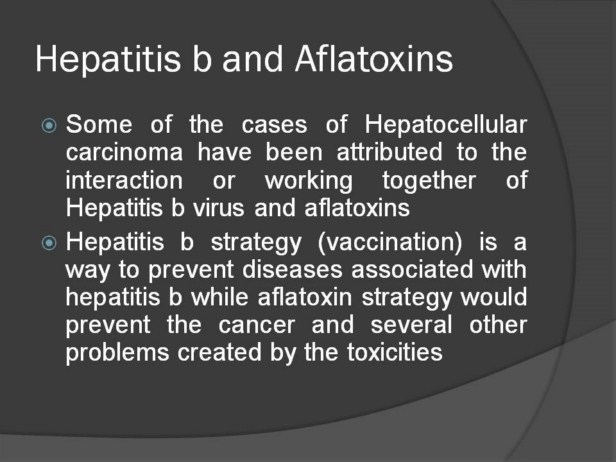 Hepatitis b and Aflatoxins

Some of the cases of Hepatocellular carcinoma have been attributed to the interaction or working together of Hepatitis b virus and aflatoxins

Hepatitis b strategy (vaccination) is a way to prevent diseases associated with hepatitis b while aflatoxin strategy would prevent the cancer and several other problems created by the toxicities